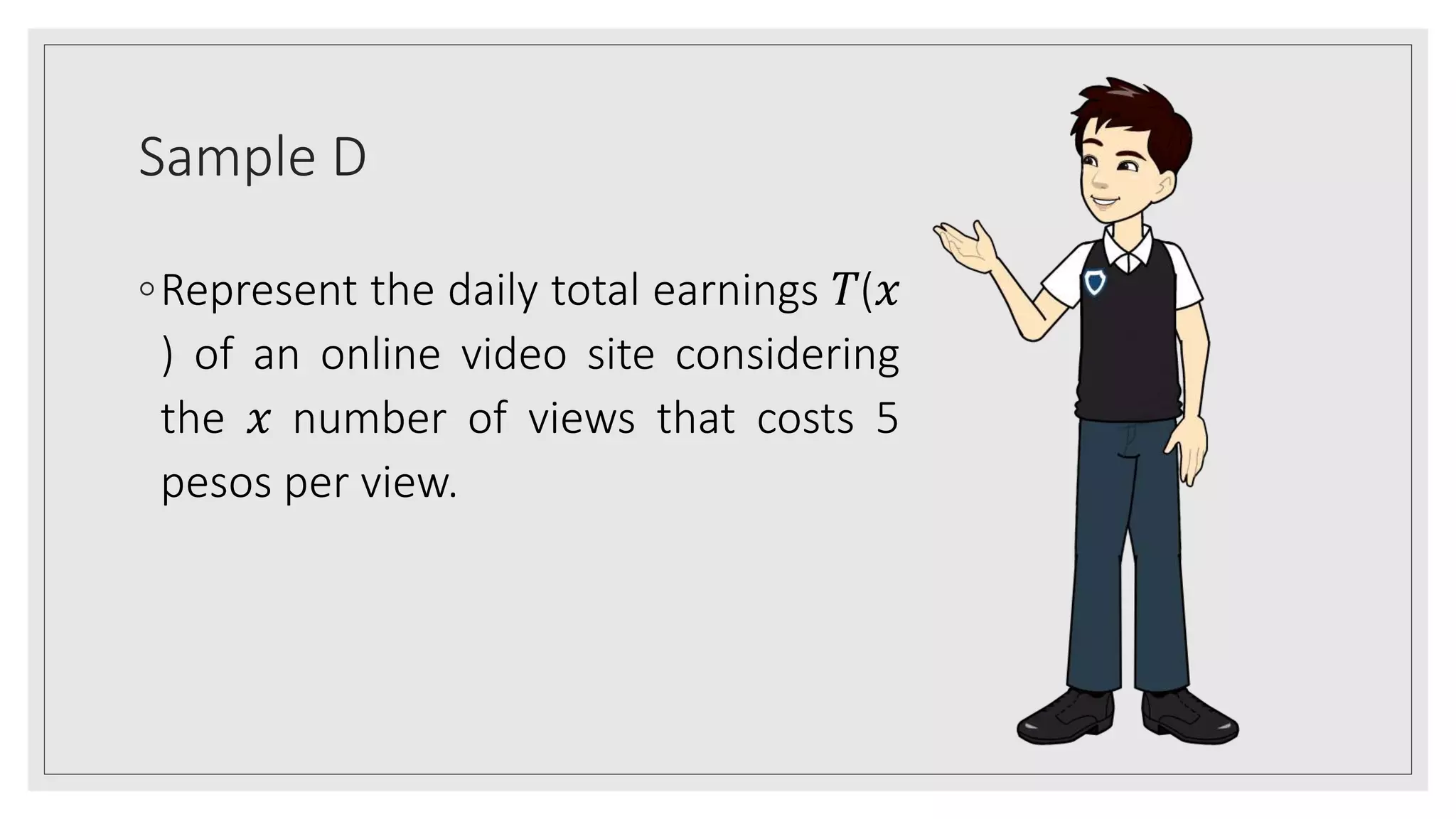 Sample D

◦ Represent the daily total earnings $T(x)$ of an online video site considering the $x$ number of views that costs 5 pesos per view.